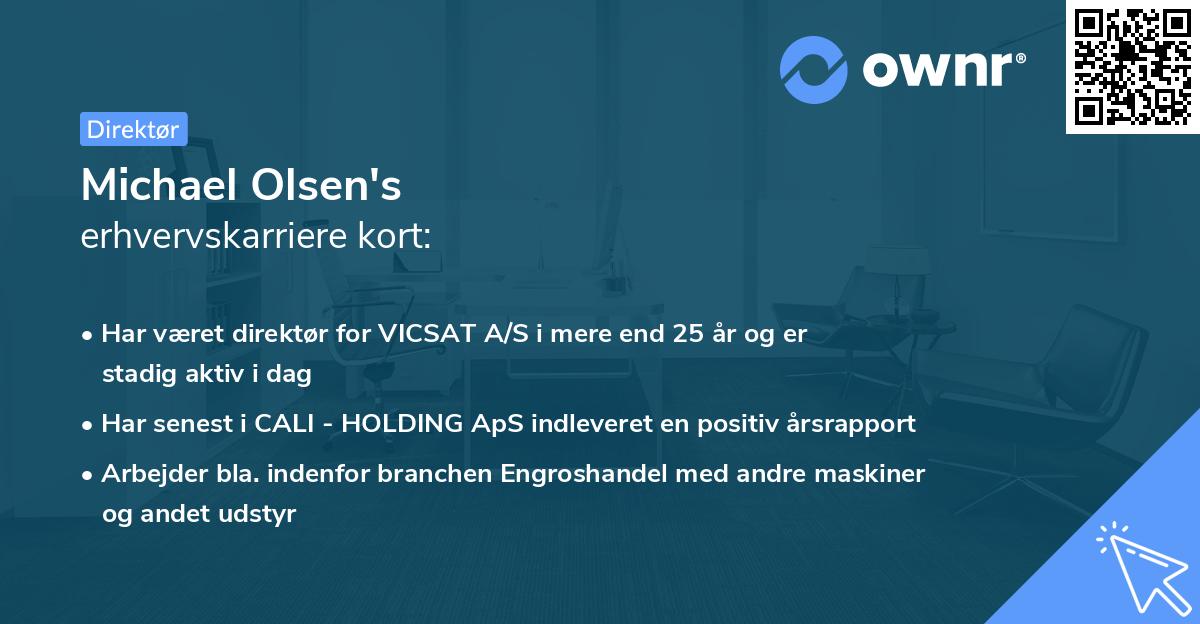 ownr®

Direktør

Michael Olsen's
erhvervskarriere kort:

• Har været direktør for VICSAT A/S i mere end 25 år og er stadig aktiv i dag

• Har senest i CALI - HOLDING ApS indleveret en positiv årsrapport

• Arbejder bla. indenfor branchen Engroshandel med andre maskiner og andet udstyr